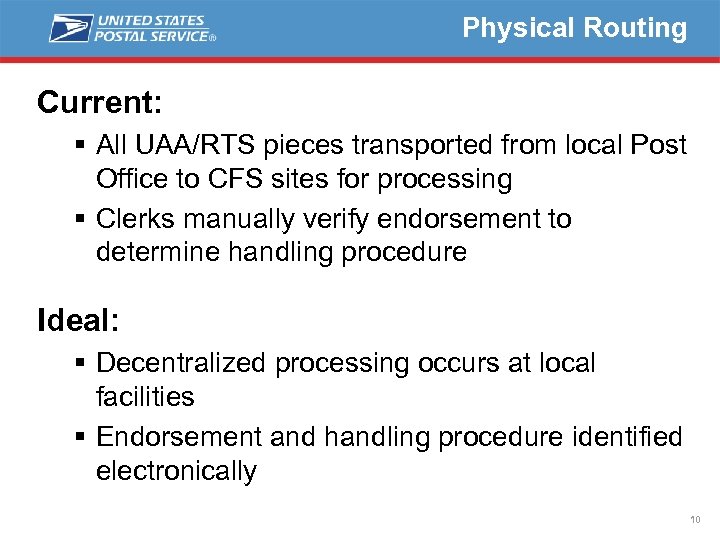 UNITED STATES POSTAL SERVICE®

Physical Routing

Current:

▪ All UAA/RTS pieces transported from local Post Office to CFS sites for processing

▪ Clerks manually verify endorsement to determine handling procedure

Ideal:

▪ Decentralized processing occurs at local facilities

▪ Endorsement and handling procedure identified electronically

10